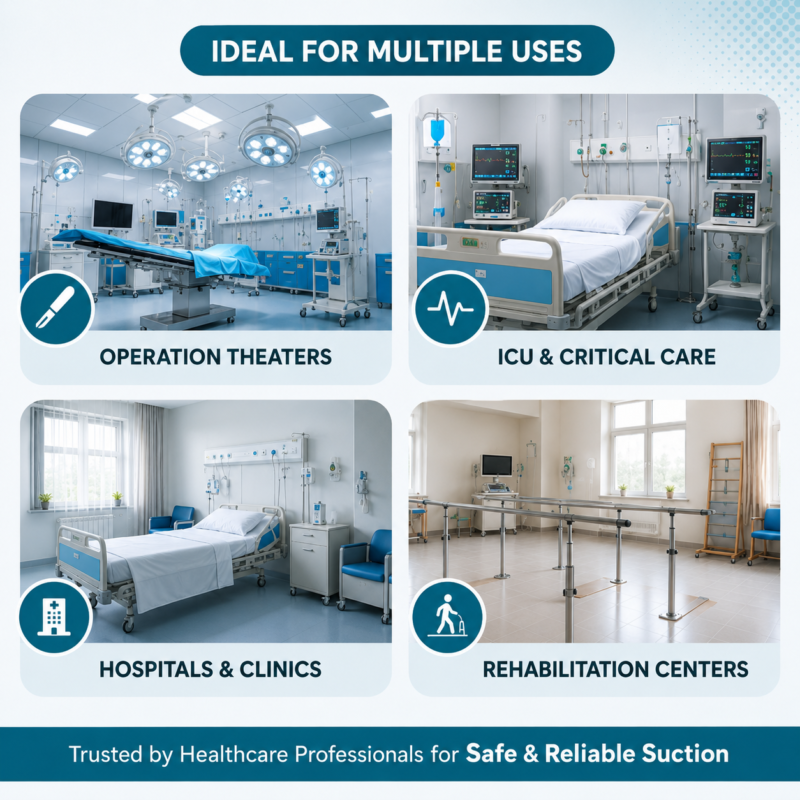 IDEAL FOR MULTIPLE USES

OPERATION THEATERS

ICU & CRITICAL CARE

HOSPITALS & CLINICS

REHABILITATION CENTERS

Trusted by Healthcare Professionals for Safe & Reliable Suction